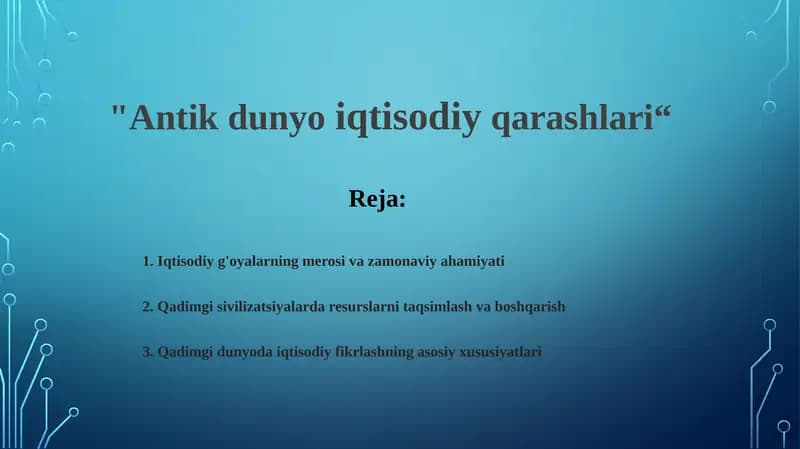 "Antik dunyo iqtisodiy qarashlari“

Reja:

1. Iqtisodiy g'oyalarning merosi va zamonaviy ahamiyati

2. Qadimgi sivilizatsiyalarda resurslarni taqsimlash va boshqarish

3. Qadimgi dunyoda iqtisodiy fikrlashning asosiy xususiyatlari